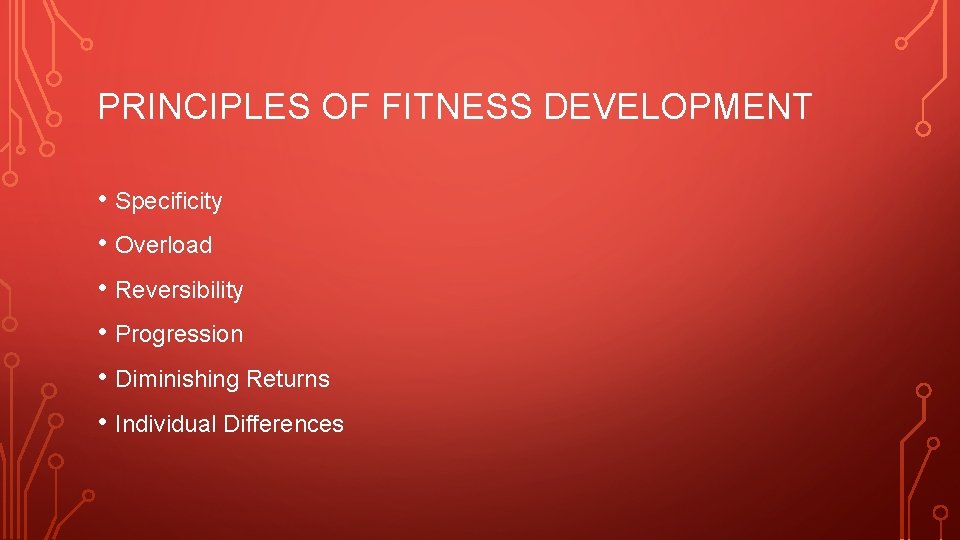 PRINCIPLES OF FITNESS DEVELOPMENT

• Specificity
• Overload
• Reversibility
• Progression
• Diminishing Returns
• Individual Differences